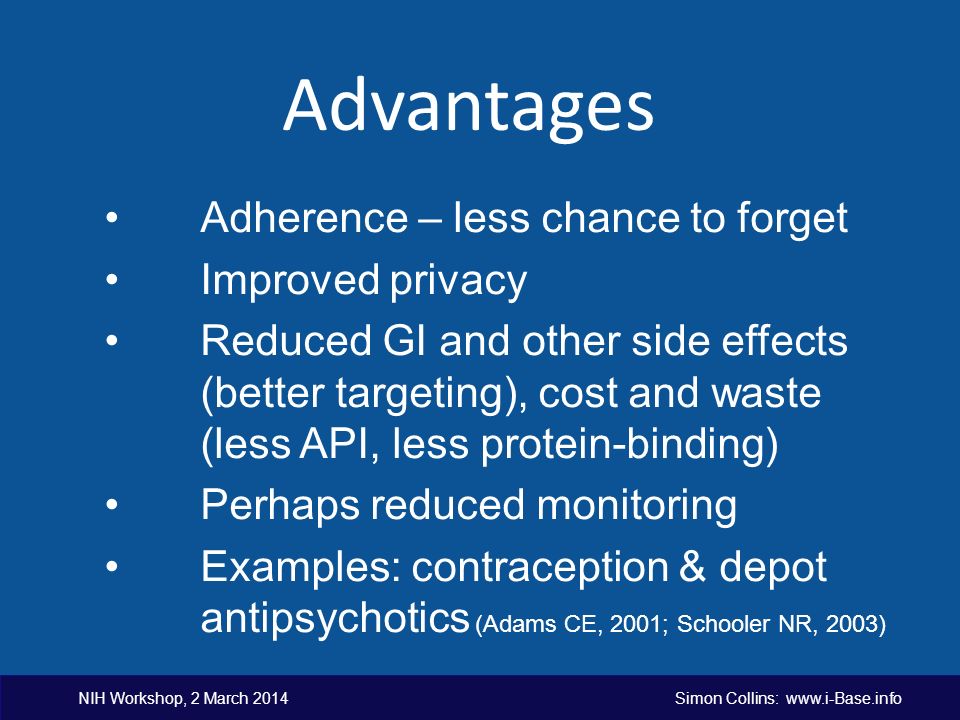 Advantages

• Adherence – less chance to forget
• Improved privacy
• Reduced GI and other side effects (better targeting), cost and waste (less API, less protein-binding)
• Perhaps reduced monitoring
• Examples: contraception & depot antipsychotics (Adams CE, 2001; Schooler NR, 2003)

NIH Workshop, 2 March 2014

Simon Collins: www.i-Base.info